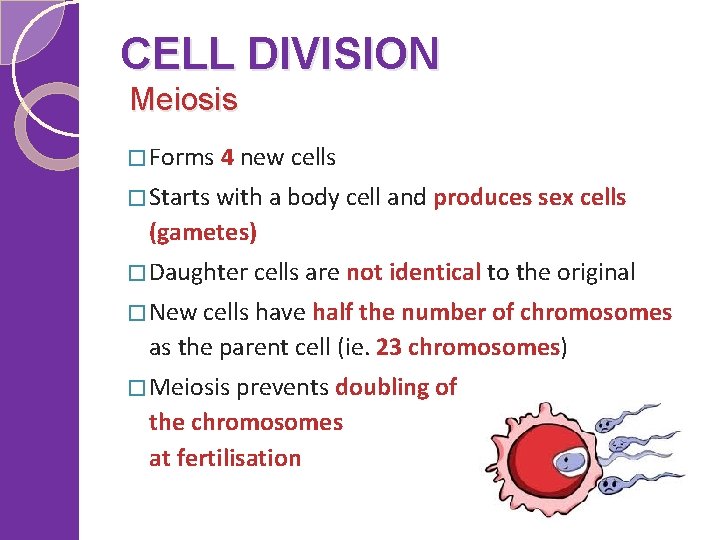 CELL DIVISION

Meiosis

□ Forms 4 new cells

□ Starts with a body cell and produces sex cells (gametes)

□ Daughter cells are not identical to the original

□ New cells have half the number of chromosomes as the parent cell (ie. 23 chromosomes)

□ Meiosis prevents doubling of the chromosomes at fertilisation